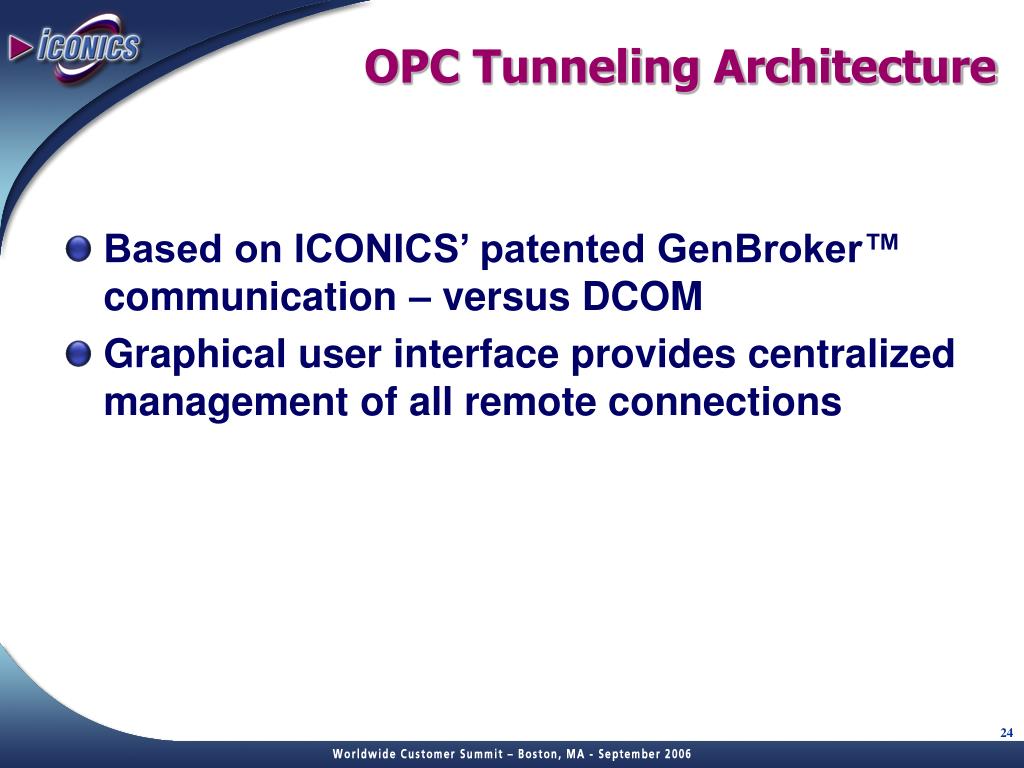 ICONICS

OPC Tunneling Architecture

Based on ICONICS' patented GenBroker™ communication – versus DCOM

Graphical user interface provides centralized management of all remote connections

24

Worldwide Customer Summit – Boston, MA - September 2006